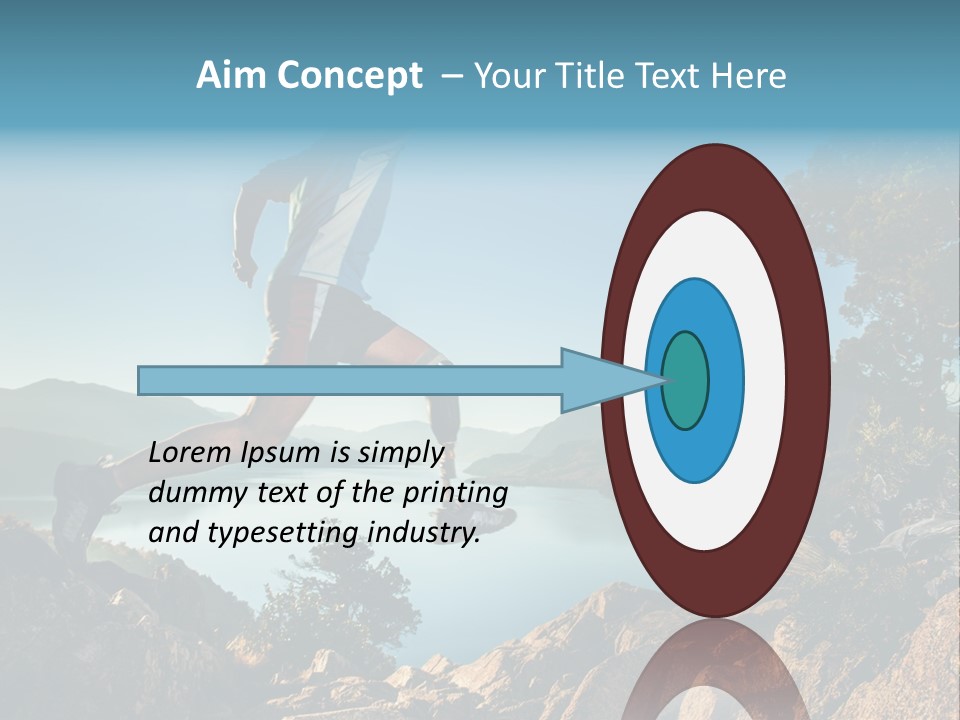 Aim Concept – Your Title Text Here

Lorem Ipsum is simply dummy text of the printing and typesetting industry.